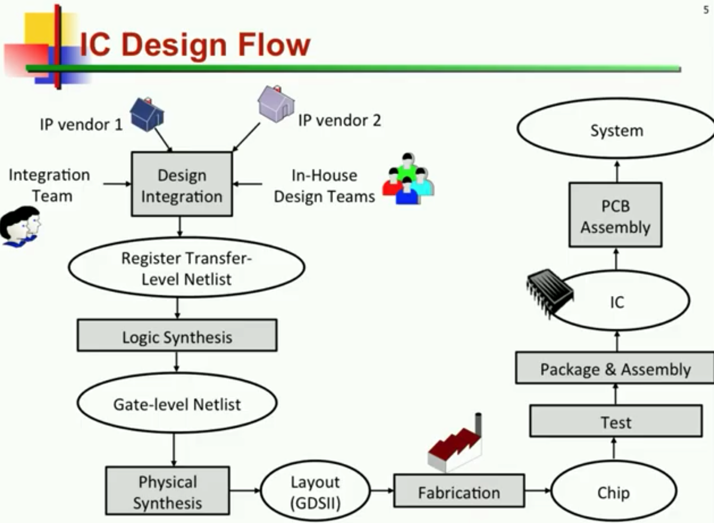 5

IC Design Flow

IP vendor 1

IP vendor 2

Integration Team

Design Integration

In-House Design Teams

Register Transfer-Level Netlist

Logic Synthesis

Gate-level Netlist

Physical Synthesis

Layout (GDSII)

Fabrication

Chip

Test

Package & Assembly

IC

PCB Assembly

System